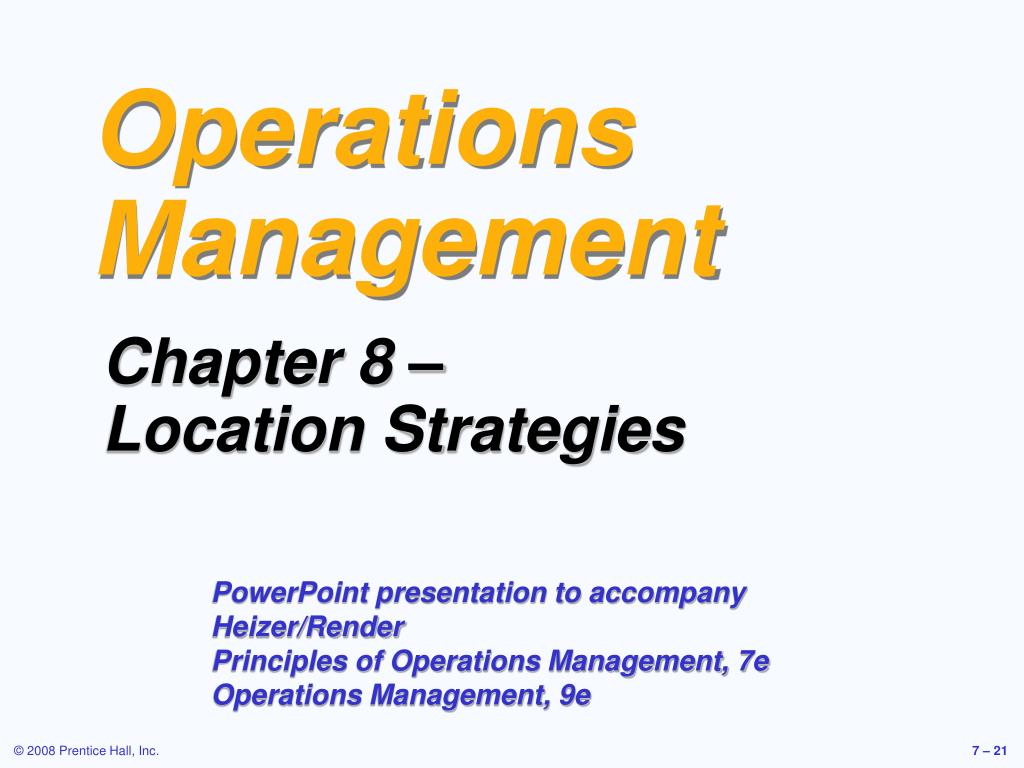 Operations Management

Chapter 8 –
Location Strategies

PowerPoint presentation to accompany
Heizer/Render
Principles of Operations Management, 7e
Operations Management, 9e

© 2008 Prentice Hall, Inc.

7 – 21